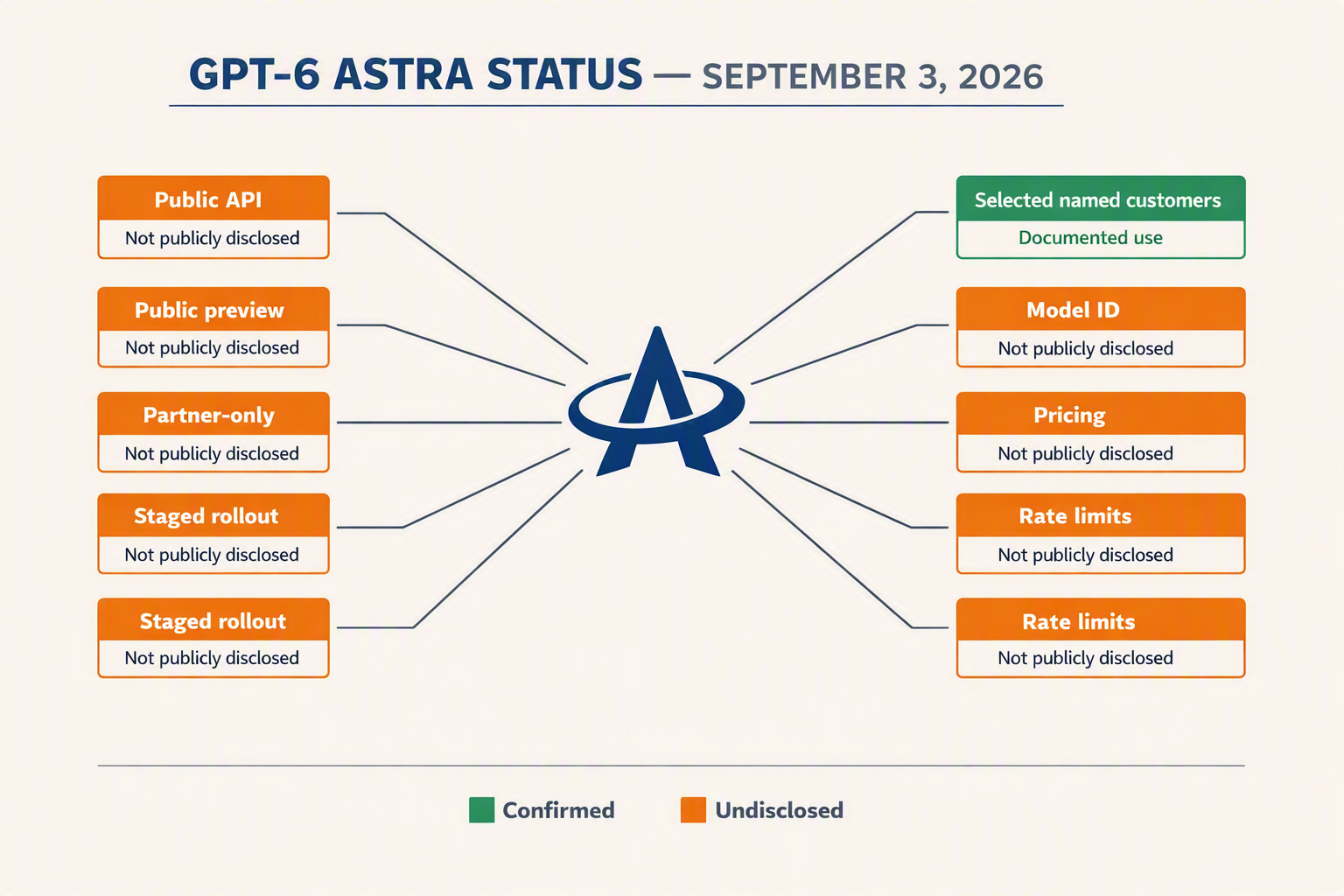 GPT-6 ASTRA STATUS — SEPTEMBER 3, 2026

Public API
Not publicly disclosed

Public preview
Not publicly disclosed

Partner-only
Not publicly disclosed

Staged rollout
Not publicly disclosed

Staged rollout
Not publicly disclosed

Selected named customers
Documented use

Model ID
Not publicly disclosed

Pricing
Not publicly disclosed

Rate limits
Not publicly disclosed

Rate limits
Not publicly disclosed

Confirmed
Undisclosed